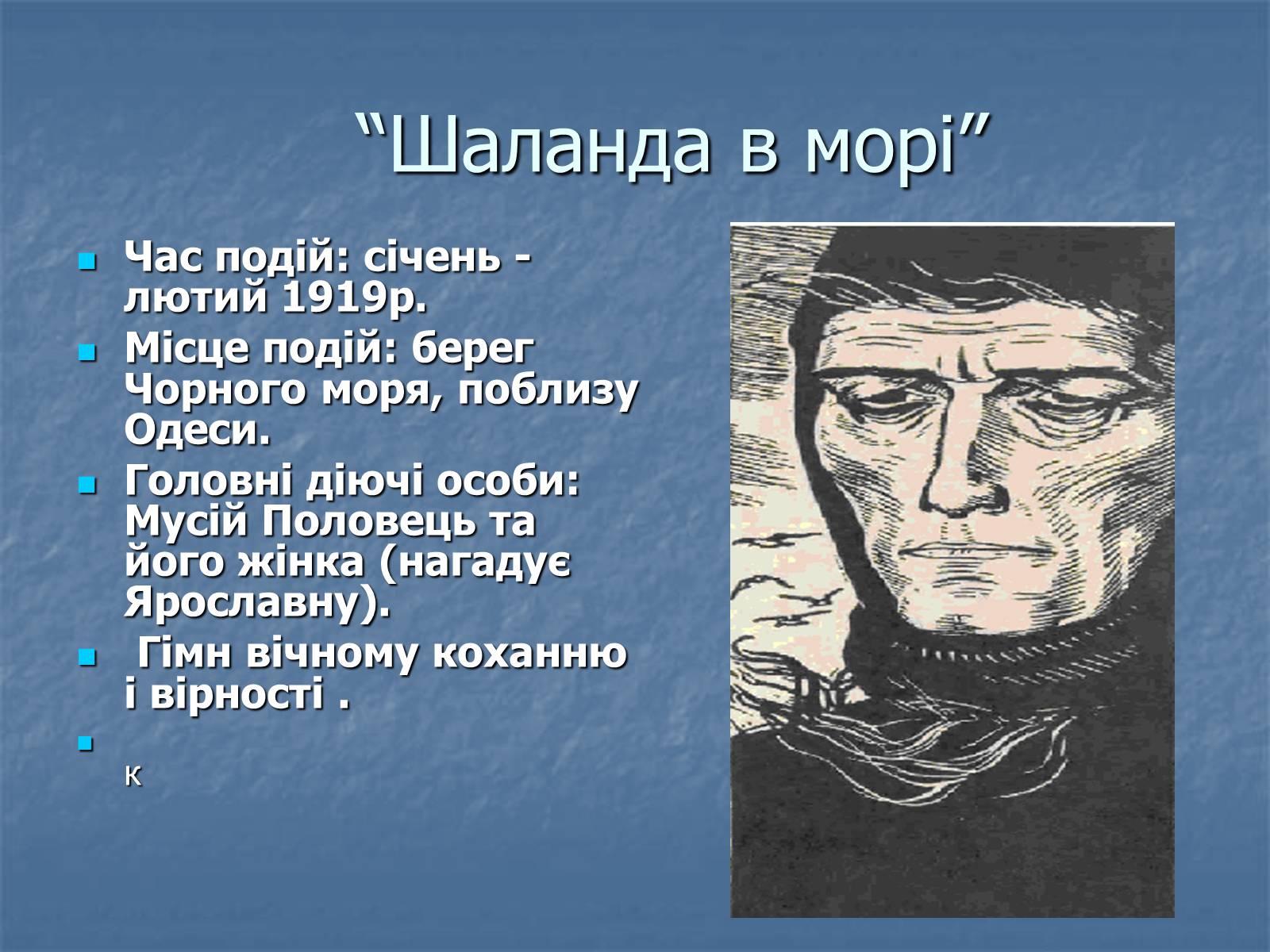 “Шаланда в морі”

Час подій: січень - лютий 1919р.

Місце подій: берег Чорного моря, поблизу Одеси.

Головні діючі особи: Мусій Половець та його жінка (нагадує Ярославну).

Гімн вічному коханню і вірності .

к